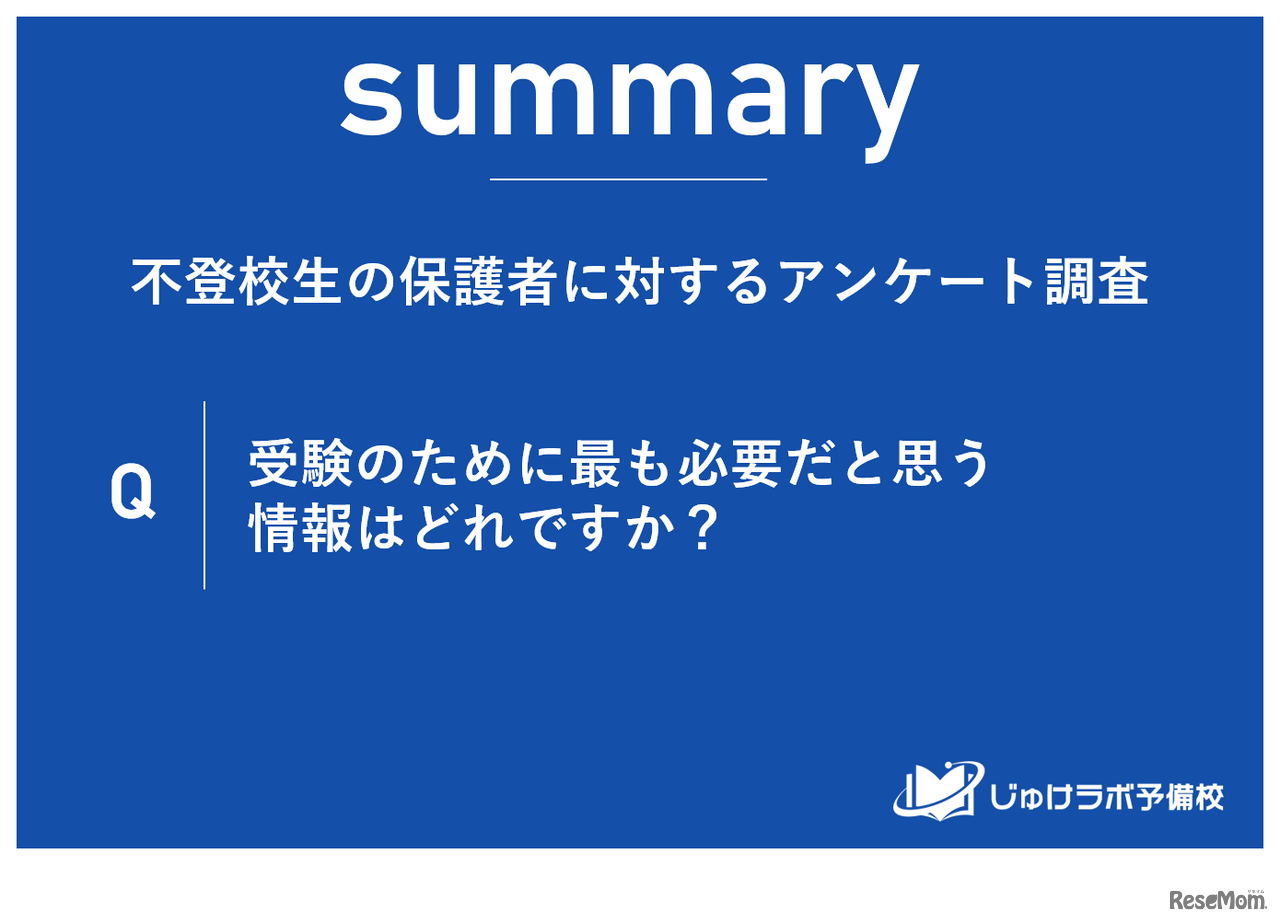 summary

不登校生の保護者に対するアンケート調査

Q

受験のために最も必要だと思う情報はどれですか？

じゅけラボ予備校

ReseMom